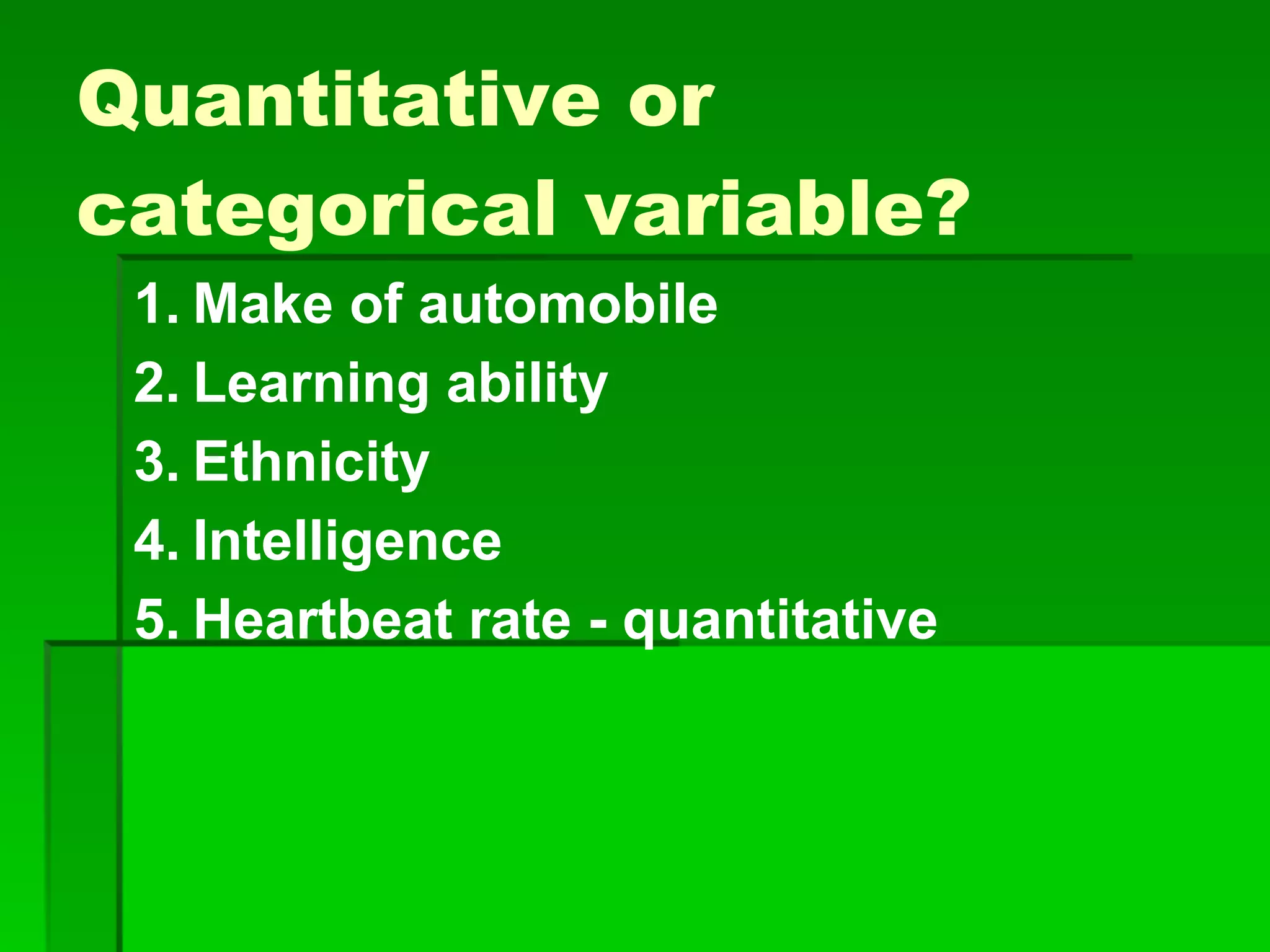 Quantitative or categorical variable?

1. Make of automobile
2. Learning ability
3. Ethnicity
4. Intelligence
5. Heartbeat rate - quantitative